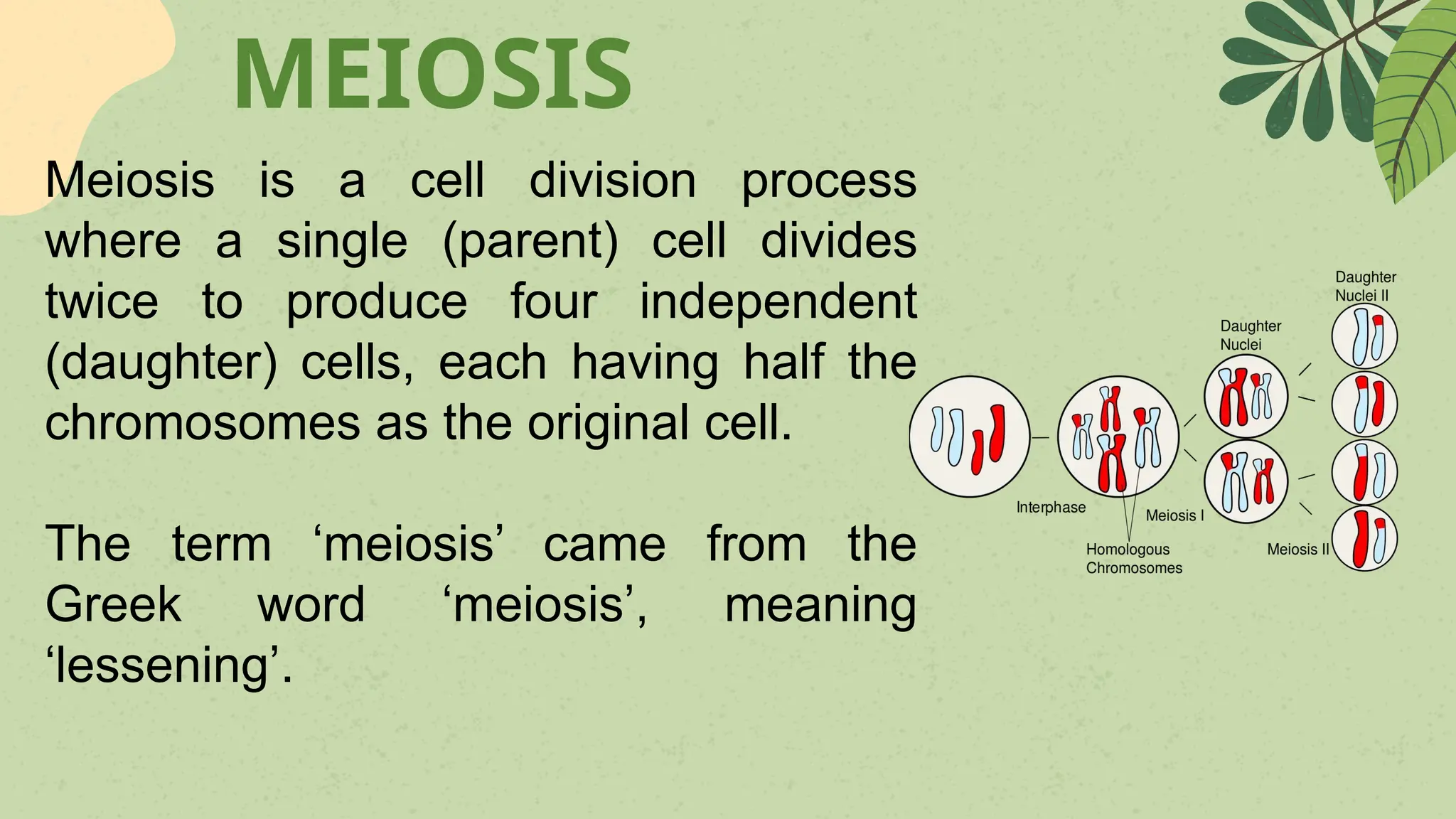 MEIOSIS

Meiosis is a cell division process where a single (parent) cell divides twice to produce four independent (daughter) cells, each having half the chromosomes as the original cell.

The term ‘meiosis’ came from the Greek word ‘meiosis’, meaning ‘lessening’.

Daughter Nuclei II

Daughter Nuclei

Interphase

Meiosis I

Homologous Chromosomes

Meiosis II